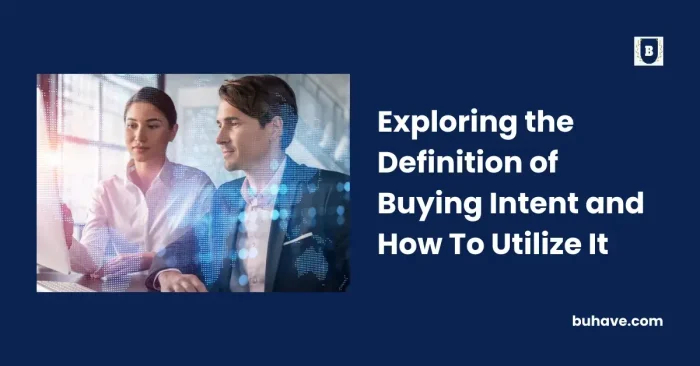 B

Exploring the Definition of Buying Intent and How To Utilize It

buhave.com